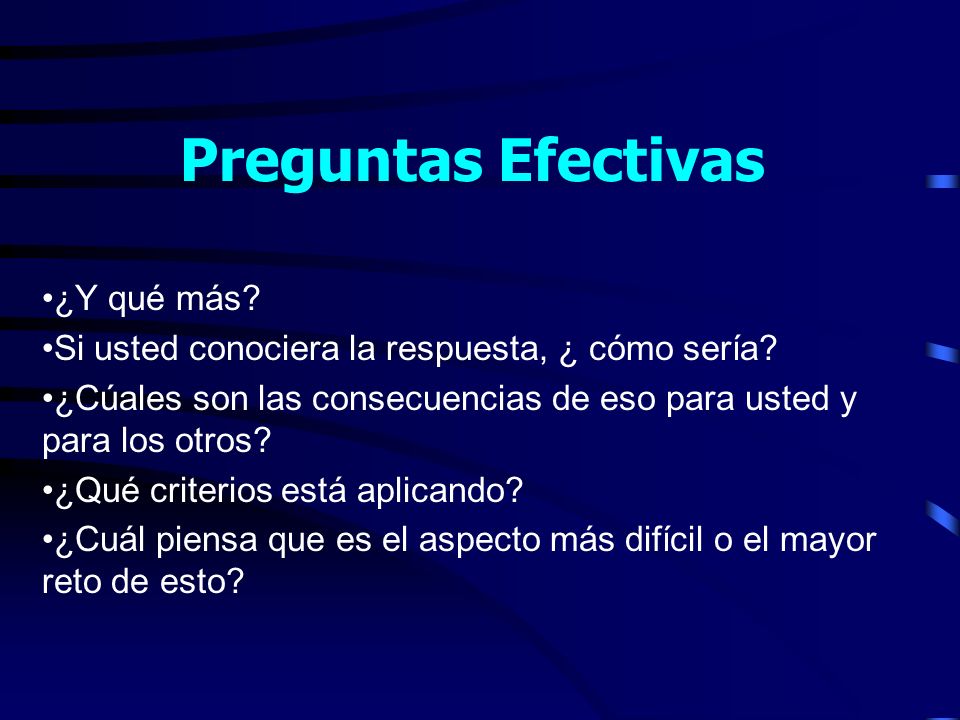 Preguntas Efectivas

•¿Y qué más?

•Si usted conociera la respuesta, ¿ cómo sería?

•¿Cúales son las consecuencias de eso para usted y para los otros?

•¿Qué criterios está aplicando?

•¿Cuál piensa que es el aspecto más difícil o el mayor reto de esto?